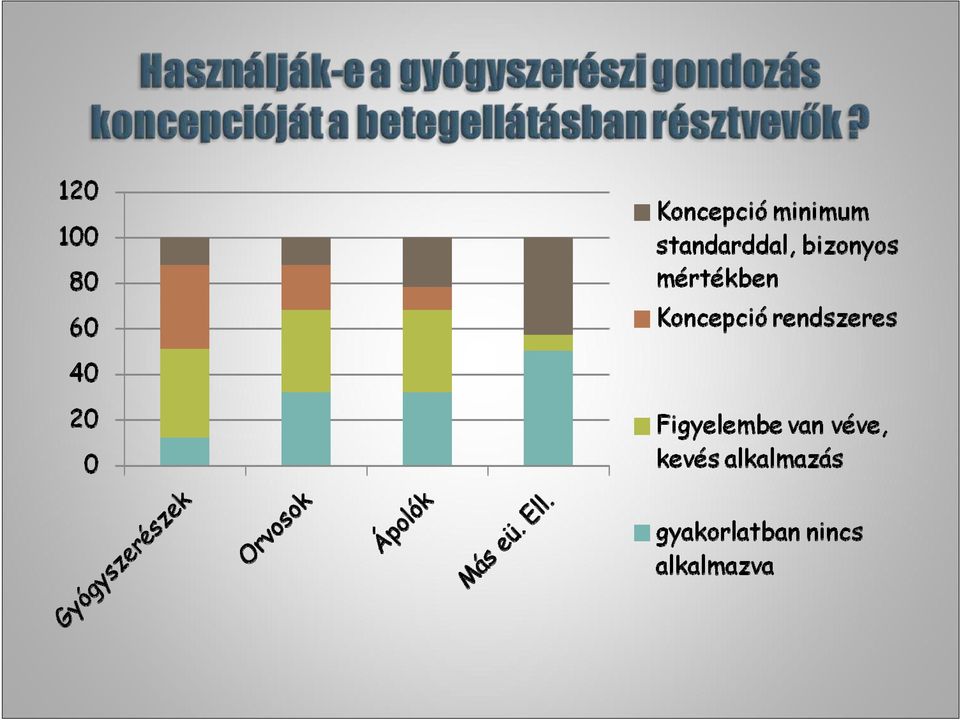 Használják-e a gyógyszerészi gondozás koncepcióját a betegellátásban résztvevők ?

120
100
80
60
40
20
0

Gyógyszerészek
Orvosok
Ápolók
Más eü. Ell.

Koncepció minimum standarddal, bizonyos mértékben
Koncepció rendszeres
Figyelembe van véve, kevés alkalmazás
gyakorlatban nincs alkalmazva